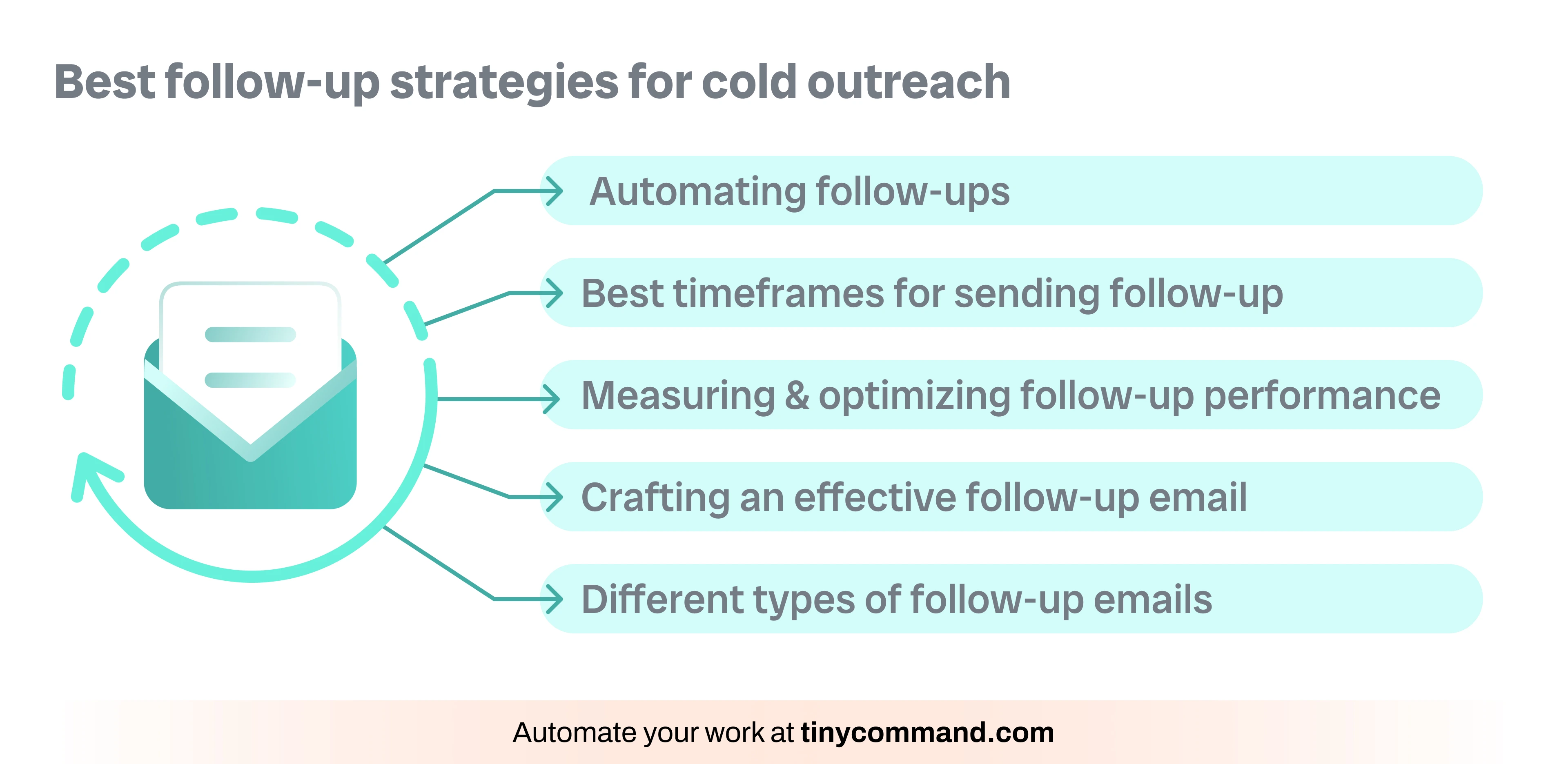 Best follow-up strategies for cold outreach

Automating follow-ups

Best timeframes for sending follow-up

Measuring & optimizing follow-up performance

Crafting an effective follow-up email

Different types of follow-up emails

Automate your work at tinycommand.com